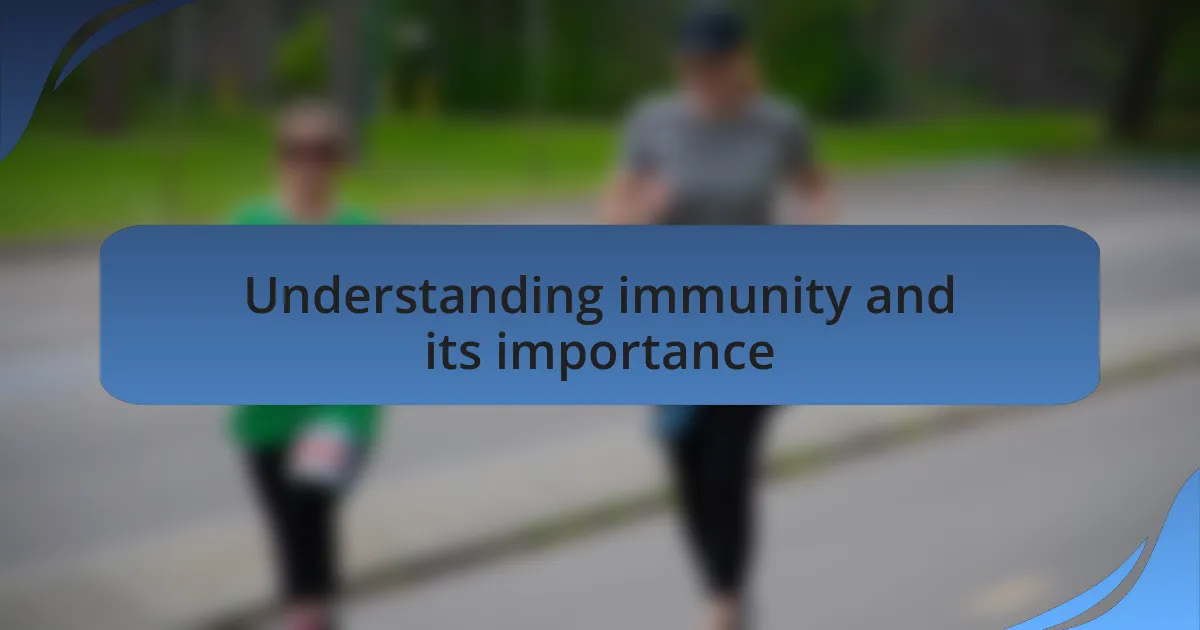 Understanding immunity and its importance